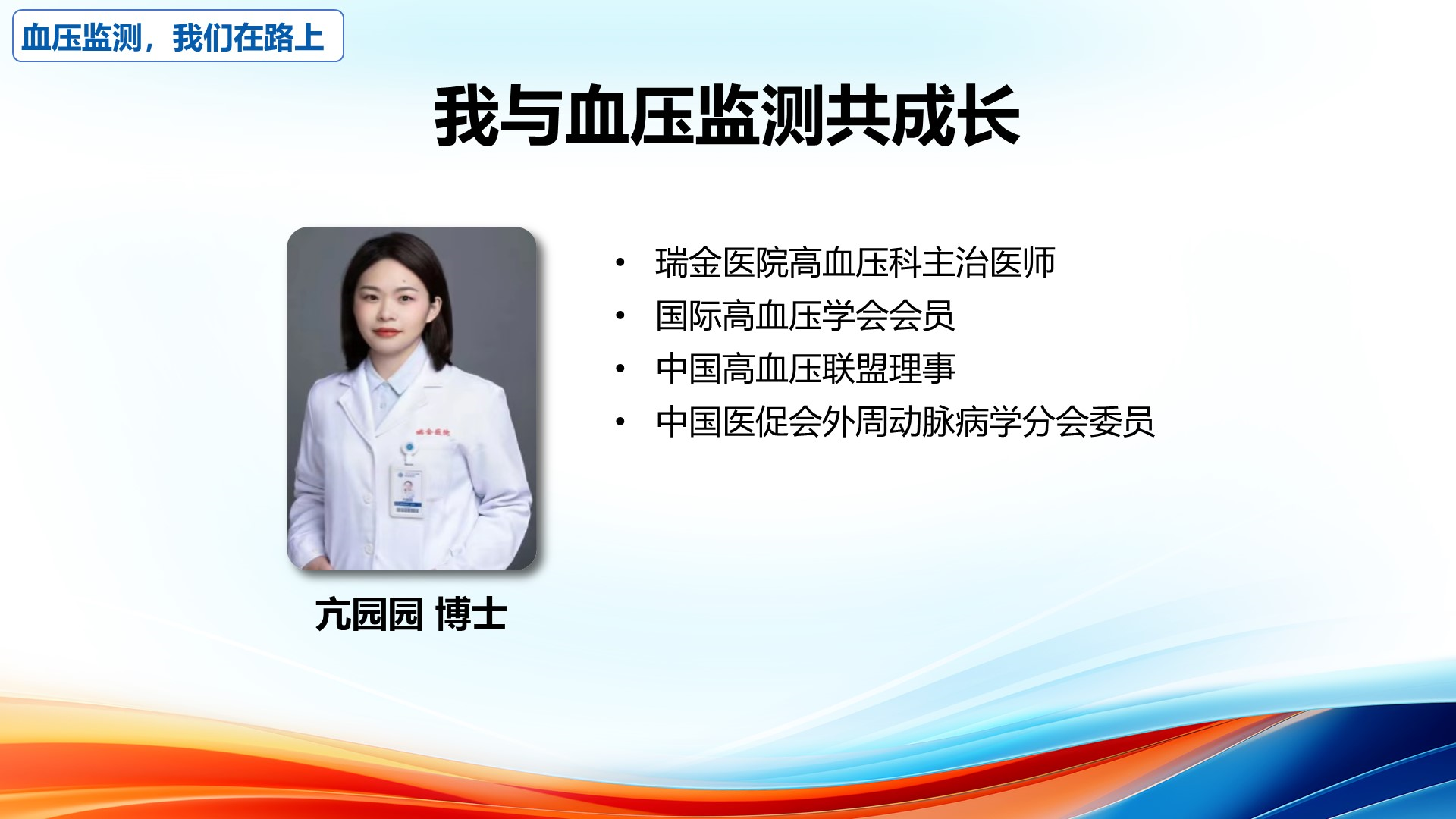 血压监测，我们在路上

我与血压监测共成长

瑞金医院

亢园园 博士

• 瑞金医院高血压科主治医师
• 国际高血压学会会员
• 中国高血压联盟理事
• 中国医促会外周动脉病学分会委员